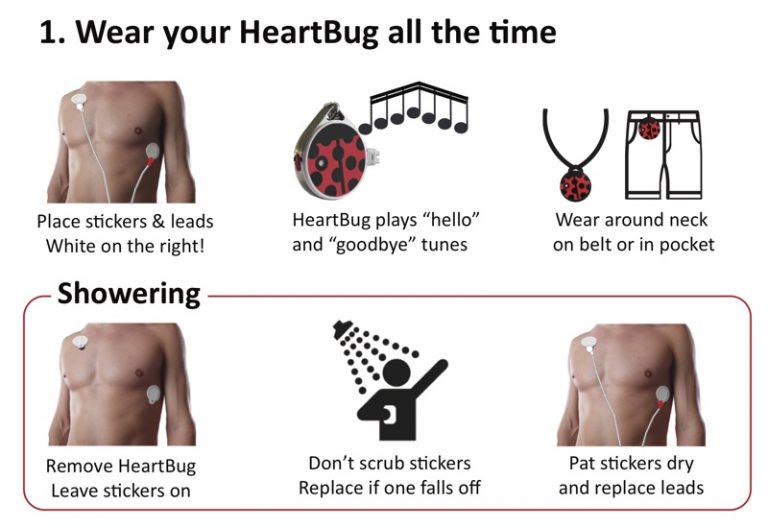 1. Wear your HeartBug all the time

Place stickers & leads
White on the right!

HeartBug plays “hello” and “goodbye” tunes

Wear around neck on belt or in pocket

Showering

Remove HeartBug
Leave stickers on

Don’t scrub stickers
Replace if one falls off

Pat stickers dry and replace leads